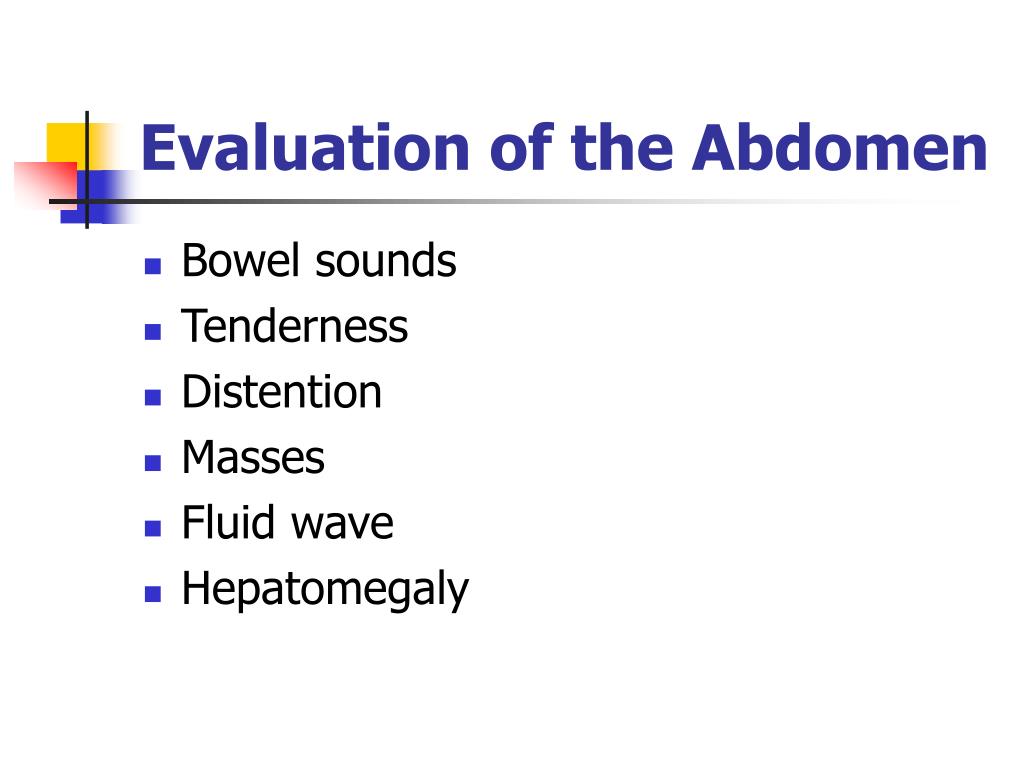 Evaluation of the Abdomen

- Bowel sounds
- Tenderness
- Distention
- Masses
- Fluid wave
- Hepatomegaly